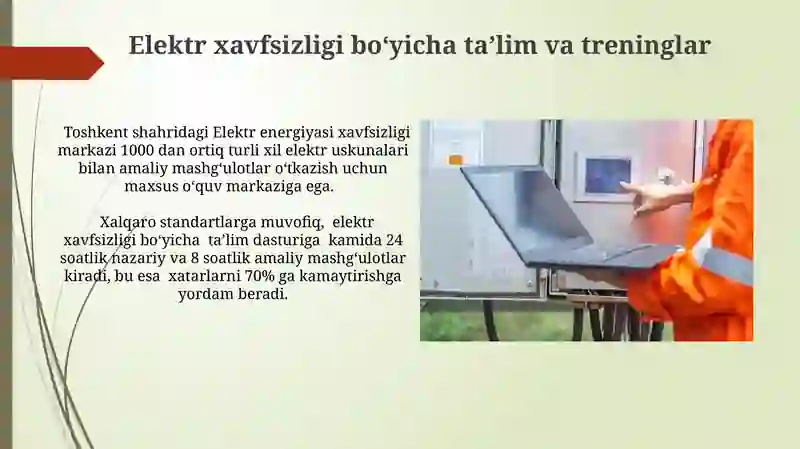 Elektr xavfsizligi bo‘yicha ta’lim va treninglar

Toshkent shahridagi Elektr energiyasi xavfsizligi markazi 1000 dan ortiq turli xil elektr uskunalari bilan amaliy mashg‘ulotlar o‘tkazish uchun maxsus o‘quv markaziga ega.

Xalqaro standartlarga muvofiq, elektr xavfsizligi bo‘yicha ta’lim dasturiga kamida 24 soatlik nazariy va 8 soatlik amaliy mashg‘ulotlar kiradi, bu esa xatarlarni 70% ga kamaytirishga yordam beradi.